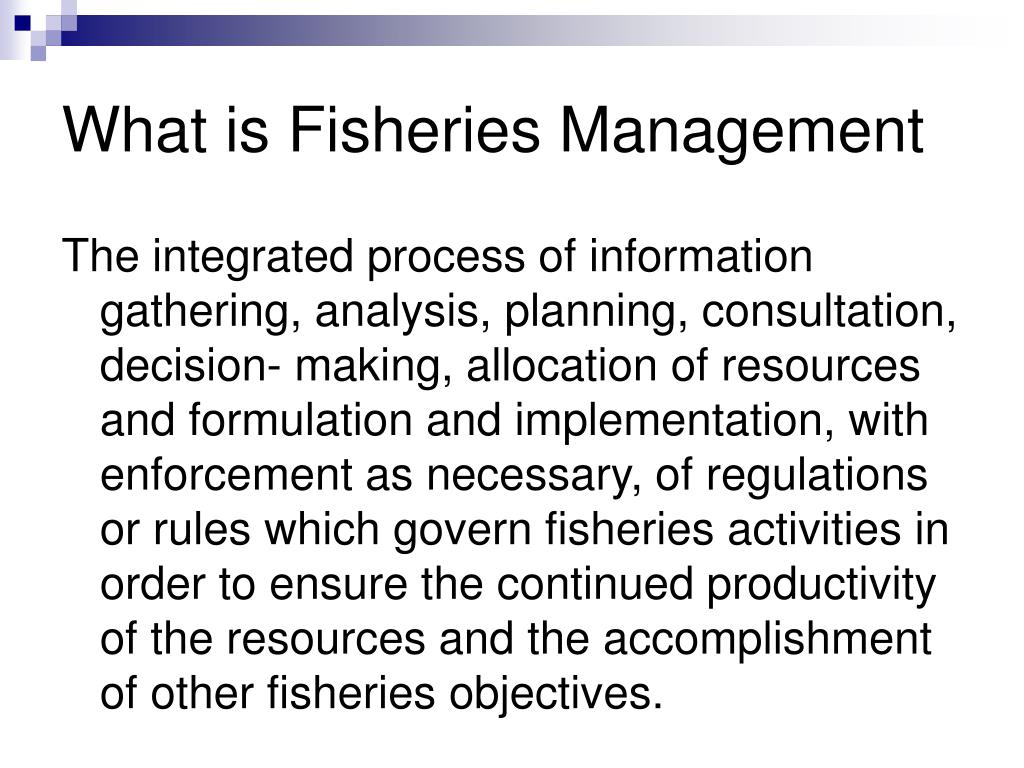 What is Fisheries Management

The integrated process of information gathering, analysis, planning, consultation, decision- making, allocation of resources and formulation and implementation, with enforcement as necessary, of regulations or rules which govern fisheries activities in order to ensure the continued productivity of the resources and the accomplishment of other fisheries objectives.